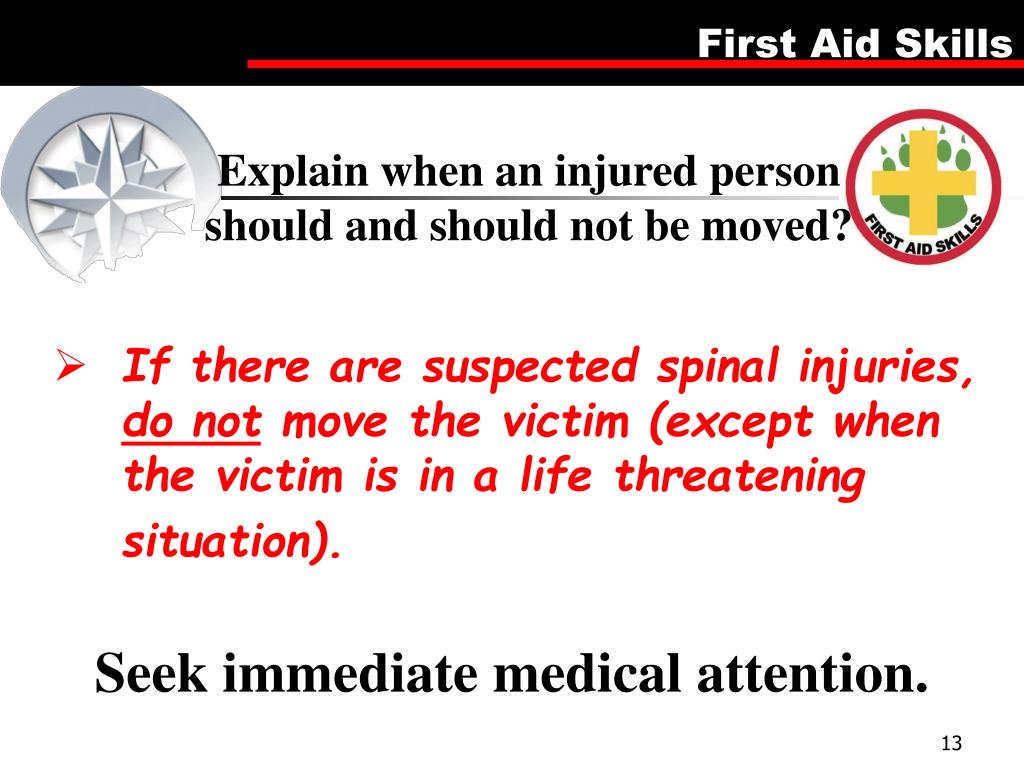 First Aid Skills

Explain when an injured person should and should not be moved?

FIRST AID SKILLS

➢ If there are suspected spinal injuries, do not move the victim (except when the victim is in a life threatening situation).

Seek immediate medical attention.

13